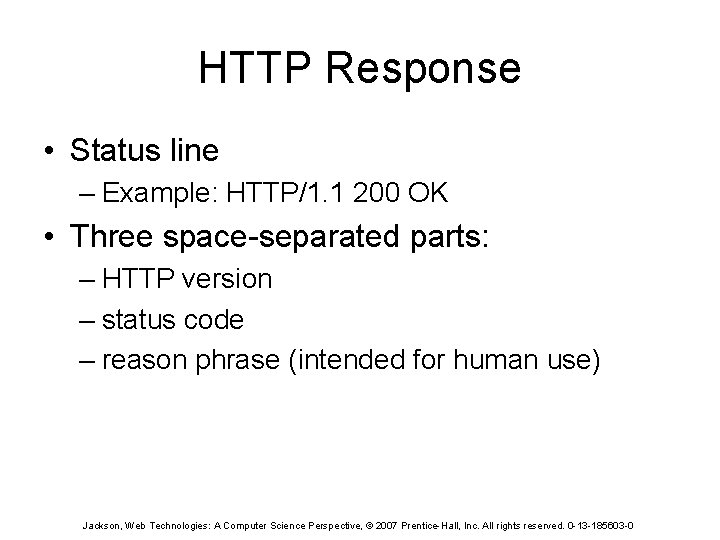 HTTP Response

• Status line
– Example: HTTP/1.1 200 OK

• Three space-separated parts:
– HTTP version
– status code
– reason phrase (intended for human use)

Jackson, Web Technologies: A Computer Science Perspective, © 2007 Prentice-Hall, Inc. All rights reserved. 0-13-185603-0